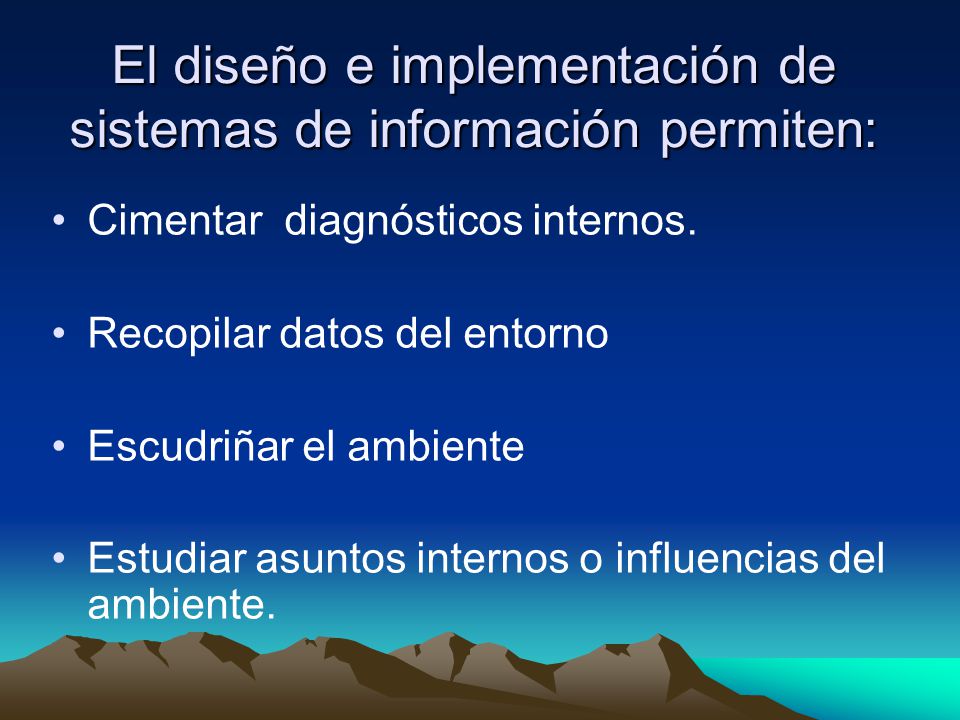 El diseño e implementación de sistemas de información permiten:

• Cimentar diagnósticos internos.

• Recopilar datos del entorno

• Escudriñar el ambiente

• Estudiar asuntos internos o influencias del ambiente.